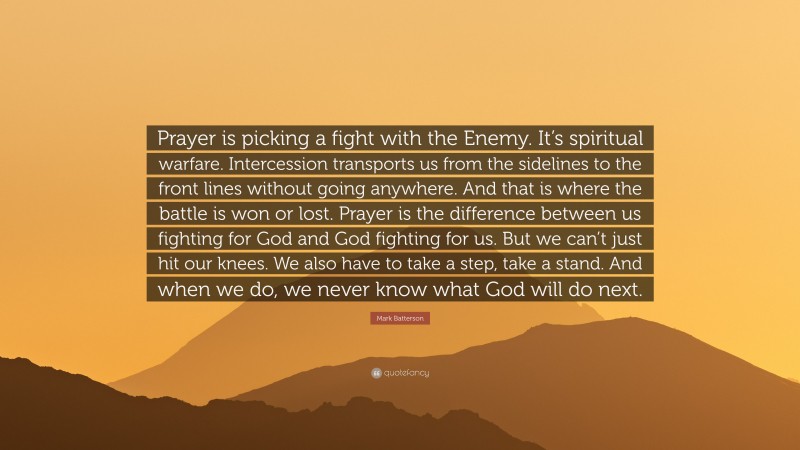 Prayer is picking a fight with the Enemy. It's spiritual warfare. Intercession transports us from the sidelines to the front lines without going anywhere. And that is where the battle is won or lost. Prayer is the difference between us fighting for God and God fighting for us. But we can't just hit our knees. We also have to take a step, take a stand. And when we do, we never know what God will do next.

Mark Batterson

quotefancy